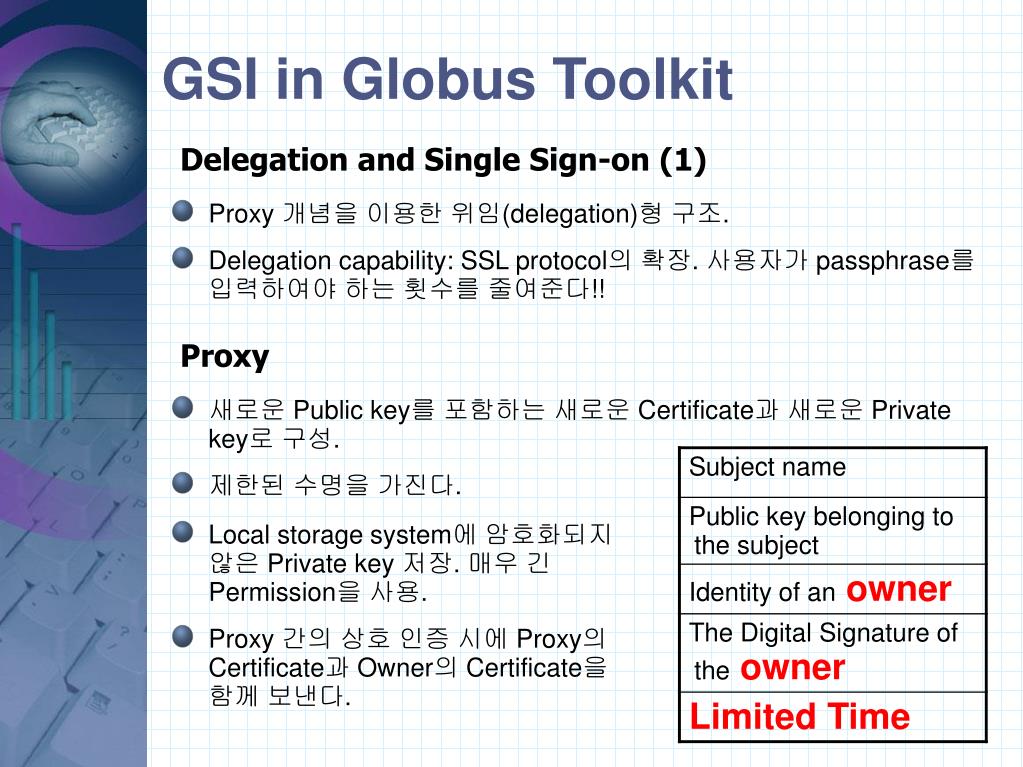 GSI in Globus Toolkit

Delegation and Single Sign-on (1)

Proxy 개념을 이용한 위임(delegation)형 구조.

Delegation capability: SSL protocol의 확장. 사용자가 passphrase를 입력하여야 하는 횟수를 줄여준다!!

Proxy

새로운 Public key를 포함하는 새로운 Certificate과 새로운 Private key로 구성.

제한된 수명을 가진다.

Local storage system에 암호화되지 않은 Private key 저장. 매우 긴 Permission을 사용.

Proxy 간의 상호 인증 시에 Proxy의 Certificate과 Owner의 Certificate을 함께 보낸다.

| Subject name |
|---|
| Public key belonging to the subject |
| Identity of an owner |
| The Digital Signature of the owner |
| Limited Time |